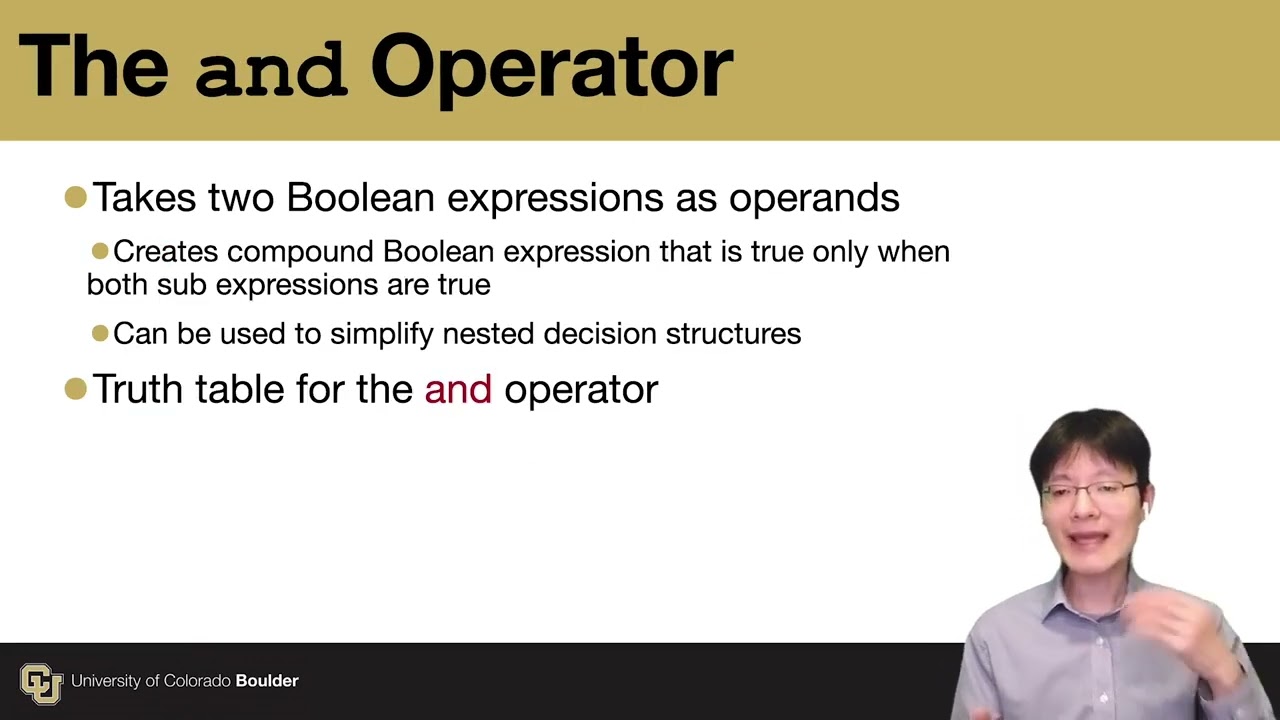 The and Operator

Takes two Boolean expressions as operands

Creates compound Boolean expression that is true only when both sub expressions are true

Can be used to simplify nested decision structures

Truth table for the and operator

University of Colorado Boulder